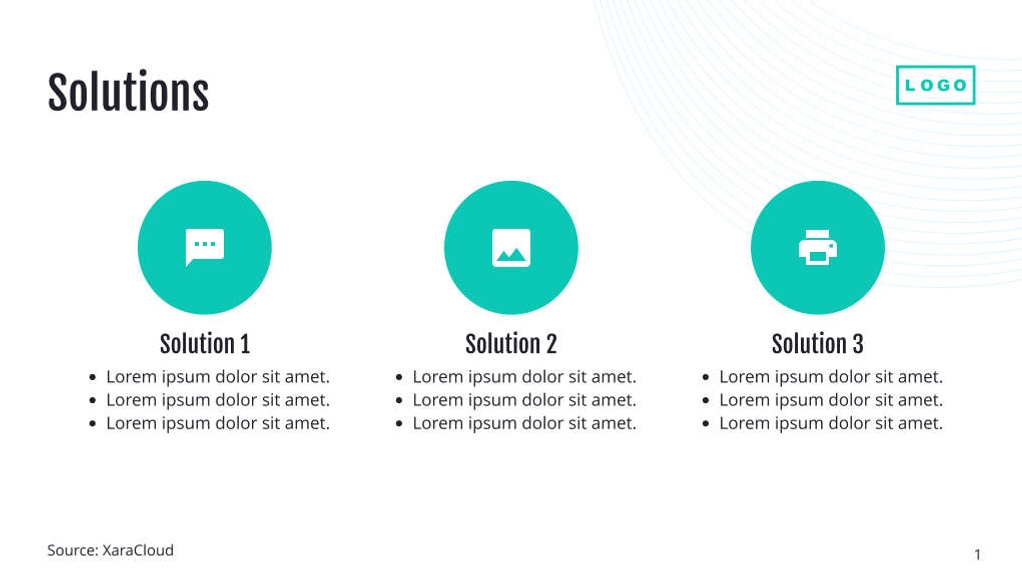 Solutions

LOGO

Solution 1

- Lorem ipsum dolor sit amet.
- Lorem ipsum dolor sit amet.
- Lorem ipsum dolor sit amet.

Solution 2

- Lorem ipsum dolor sit amet.
- Lorem ipsum dolor sit amet.
- Lorem ipsum dolor sit amet.

Solution 3

- Lorem ipsum dolor sit amet.
- Lorem ipsum dolor sit amet.
- Lorem ipsum dolor sit amet.

Source: XaraCloud

1